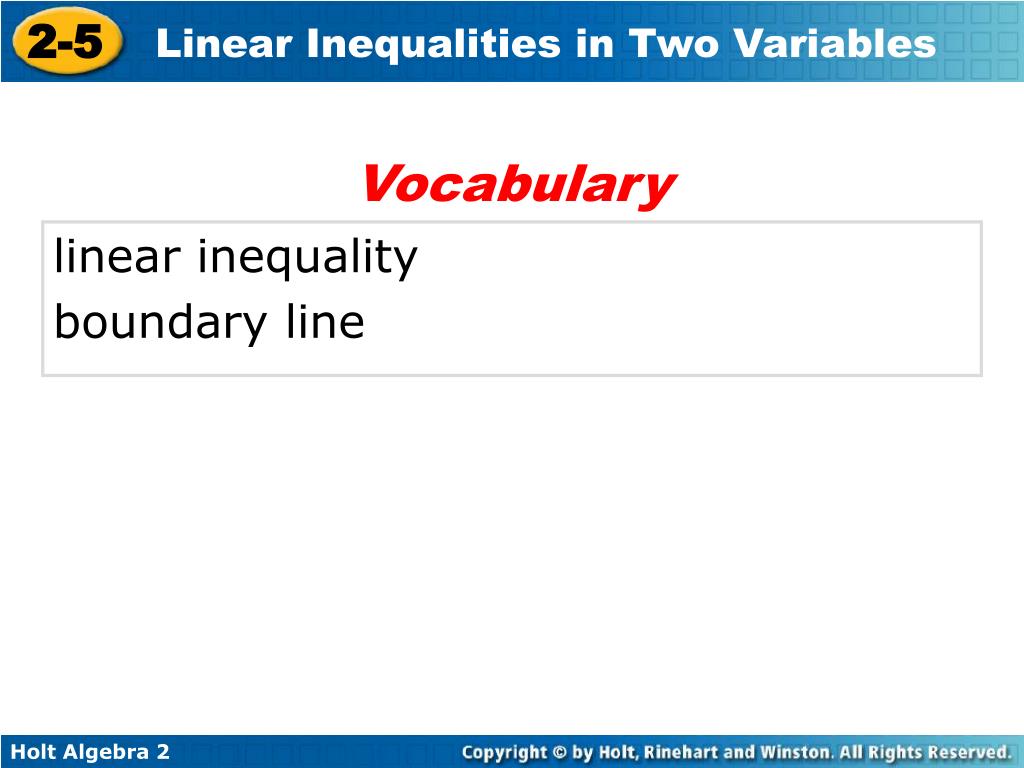 2-5 Linear Inequalities in Two Variables

Vocabulary

linear inequality
boundary line

Holt Algebra 2

Copyright © by Holt, Rinehart and Winston. All Rights Reserved.